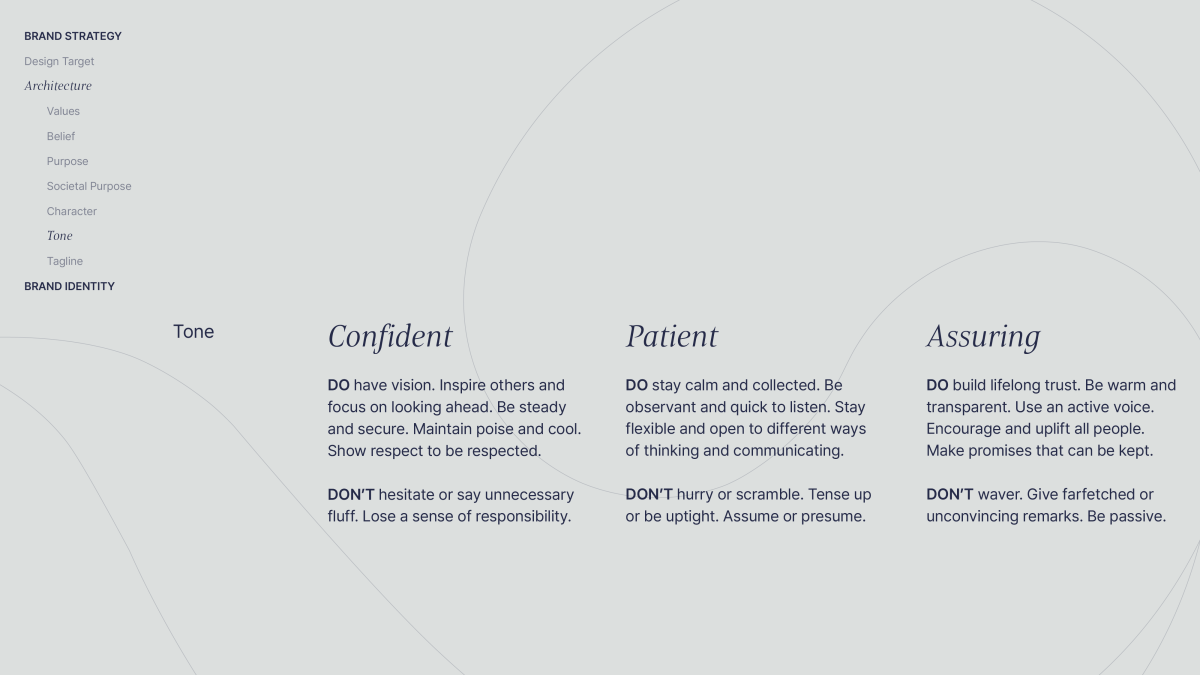 BRAND STRATEGY
Design Target
Architecture
Values
Belief
Purpose
Societal Purpose
Character
Tone
Tagline
BRAND IDENTITY

Tone

Confident

DO have vision. Inspire others and focus on looking ahead. Be steady and secure. Maintain poise and cool. Show respect to be respected.

DON'T hesitate or say unnecessary fluff. Lose a sense of responsibility.

Patient

DO stay calm and collected. Be observant and quick to listen. Stay flexible and open to different ways of thinking and communicating.

DON'T hurry or scramble. Tense up or be uptight. Assume or presume.

Assuring

DO build lifelong trust. Be warm and transparent. Use an active voice. Encourage and uplift all people. Make promises that can be kept.

DON'T waver. Give farfetched or unconvincing remarks. Be passive.